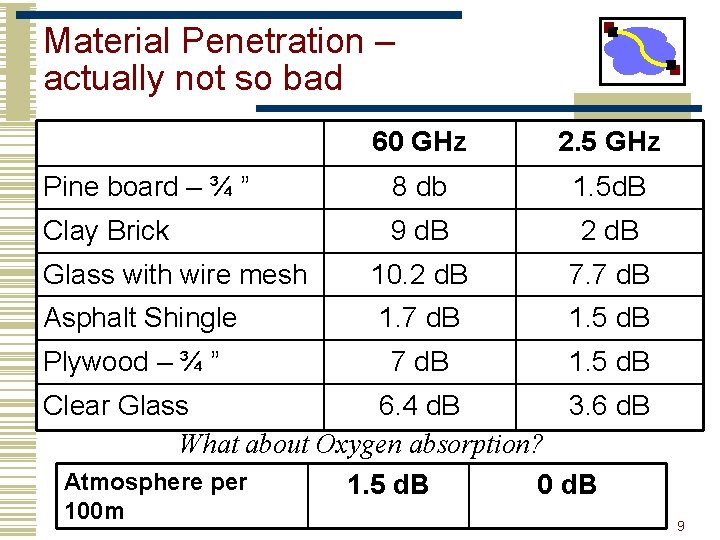 Material Penetration – actually not so bad

| | 60 GHz | 2.5 GHz |
|---|---|---|
| Pine board – ¾ ” | 8 db | 1.5dB |
| Clay Brick | 9 dB | 2 dB |
| Glass with wire mesh | 10.2 dB | 7.7 dB |
| Asphalt Shingle | 1.7 dB | 1.5 dB |
| Plywood – ¾ ” | 7 dB | 1.5 dB |
| Clear Glass | 6.4 dB | 3.6 dB |

What about Oxygen absorption?

| Atmosphere per 100m | 1.5 dB | 0 dB |
|---|---|---|

9